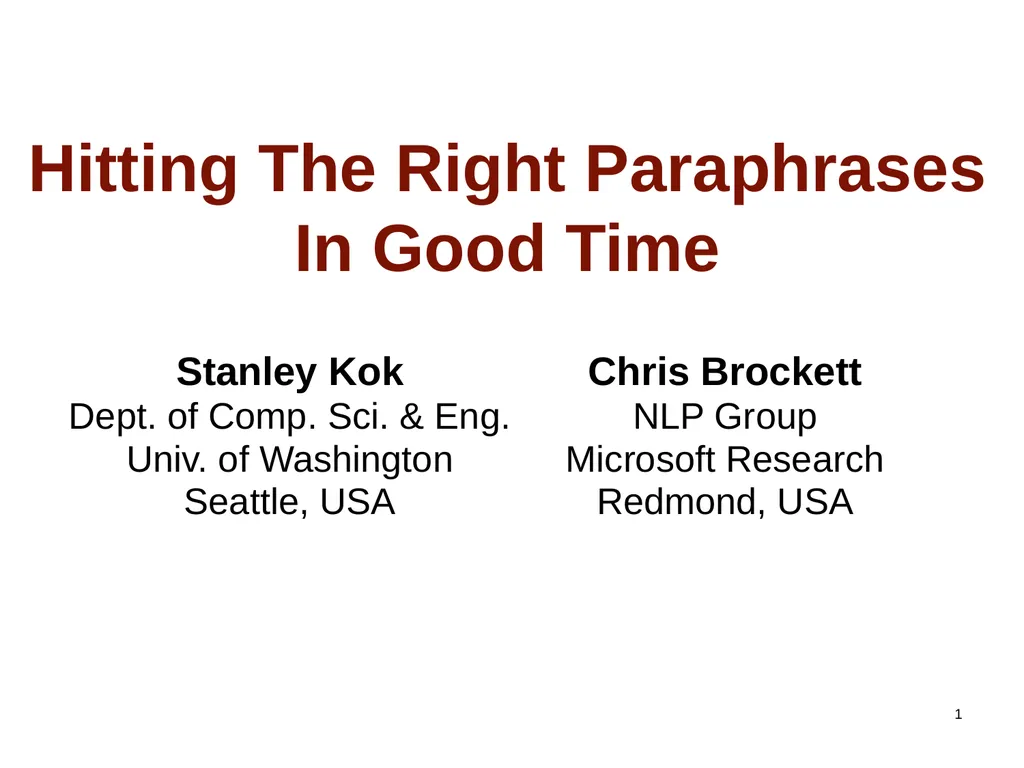 Hitting The Right Paraphrases In Good Time

Stanley Kok
Dept. of Comp. Sci. & Eng.
Univ. of Washington
Seattle, USA

Chris Brockett
NLP Group
Microsoft Research
Redmond, USA

1